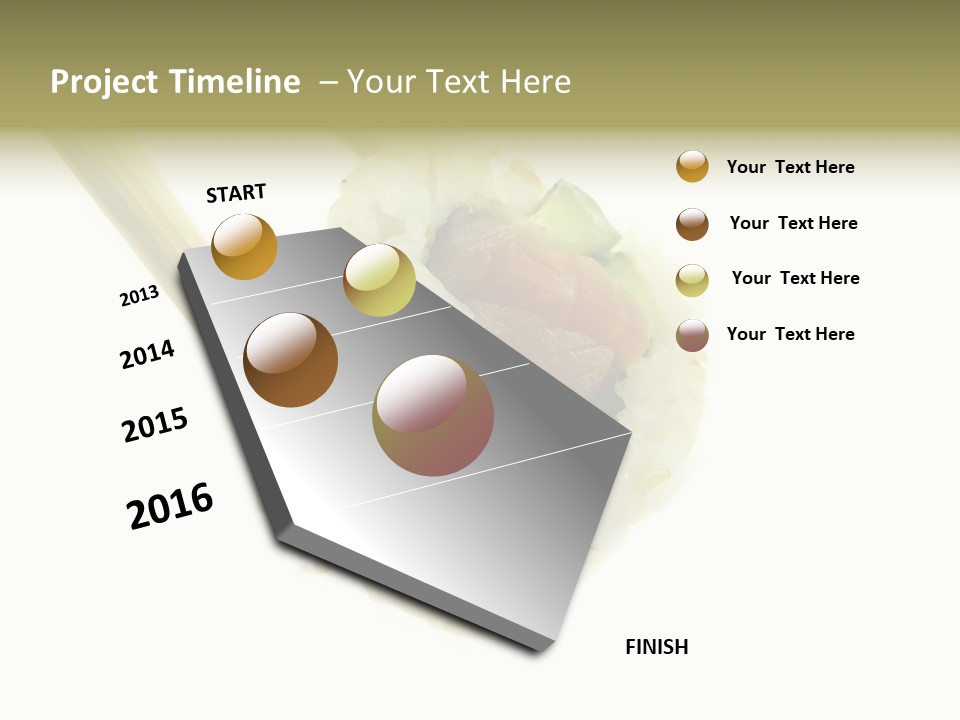 Project Timeline – Your Text Here

START

2013

2014

2015

2016

FINISH

Your Text Here

Your Text Here

Your Text Here

Your Text Here